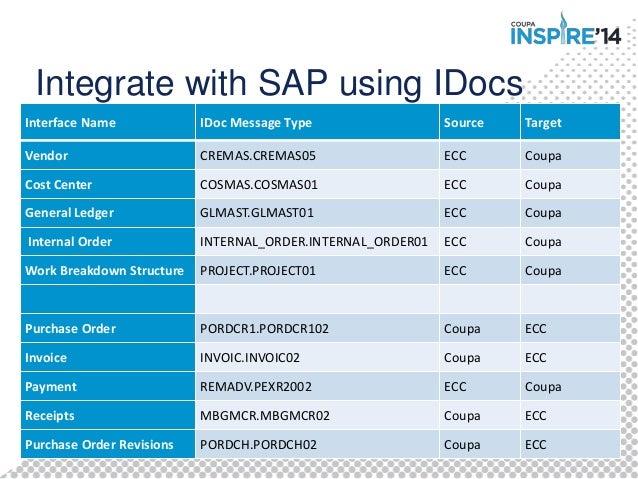 COUPA
INSPIRE'14

Integrate with SAP using IDocs

| Interface Name | IDoc Message Type | Source | Target |
|---|---|---|---|
| Vendor | CREMAS.CREMAS05 | ECC | Coupa |
| Cost Center | COSMAS.COSMAS01 | ECC | Coupa |
| General Ledger | GLMAST.GLMAST01 | ECC | Coupa |
| Internal Order | INTERNAL_ORDER.INTERNAL_ORDER01 | ECC | Coupa |
| Work Breakdown Structure | PROJECT.PROJECT01 | ECC | Coupa |
| | | | |
| Purchase Order | PORDCR1.PORDCR102 | Coupa | ECC |
| Invoice | INVOIC.INVOIC02 | Coupa | ECC |
| Payment | REMADV.PEXR2002 | ECC | Coupa |
| Receipts | MBGMCR.MBGMCR02 | Coupa | ECC |
| Purchase Order Revisions | PORDCH.PORDCH02 | Coupa | ECC |